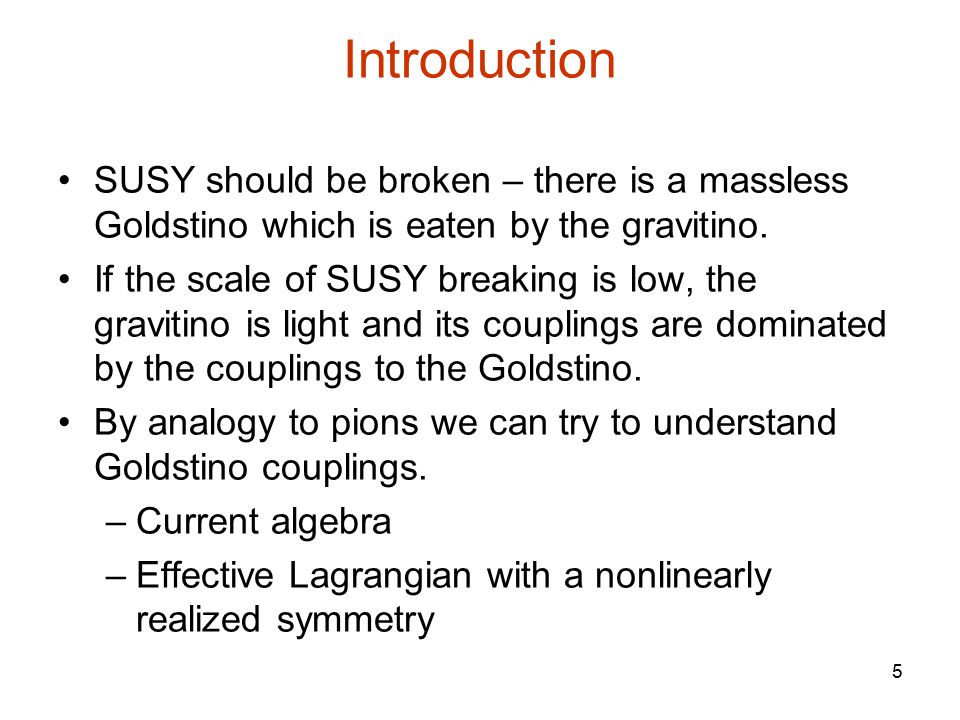 Introduction

• SUSY should be broken – there is a massless Goldstino which is eaten by the gravitino.

• If the scale of SUSY breaking is low, the gravitino is light and its couplings are dominated by the couplings to the Goldstino.

• By analogy to pions we can try to understand Goldstino couplings.

– Current algebra

– Effective Lagrangian with a nonlinearly realized symmetry

5